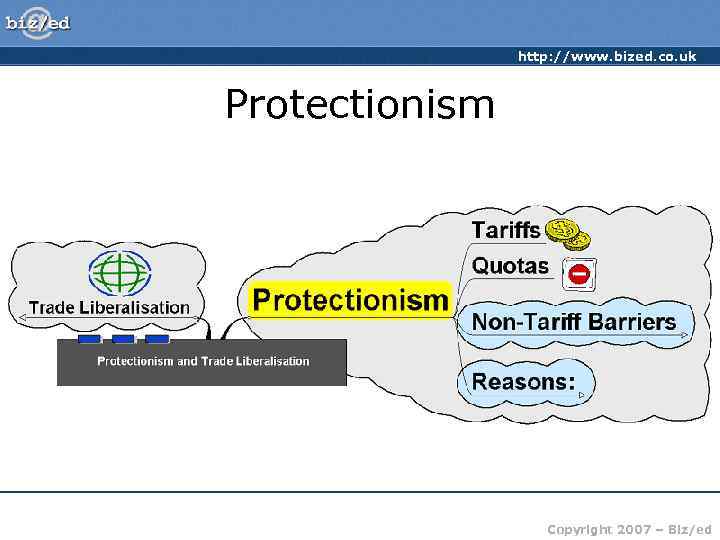 biz/ed

http://www.bized.co.uk

Protectionism

Trade Liberalisation

Protectionism and Trade Liberalisation

Protectionism

Tariffs

Quotas

Non-Tariff Barriers

Reasons:

Copyright 2007 – Biz/ed